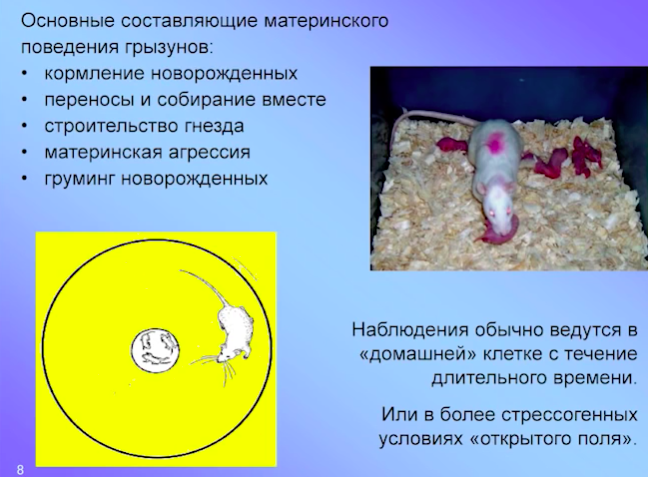 Основные составляющие материнского поведения грызунов:
• кормление новорожденных
• переносы и собирание вместе
• строительство гнезда
• материнская агрессия
• груминг новорожденных

Наблюдения обычно ведутся в «домашней» клетке с течение длительного времени.

Или в более стрессогенных условиях «открытого поля».

8